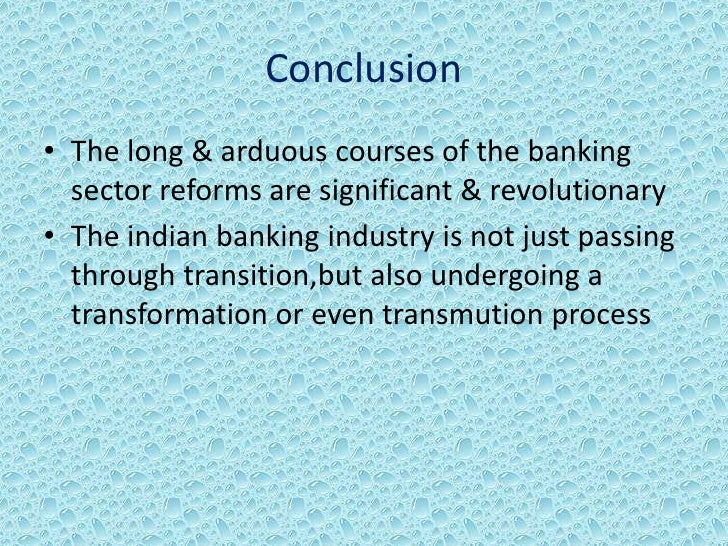 Conclusion

• The long & arduous courses of the banking sector reforms are significant & revolutionary

• The indian banking industry is not just passing through transition,but also undergoing a transformation or even transmution process